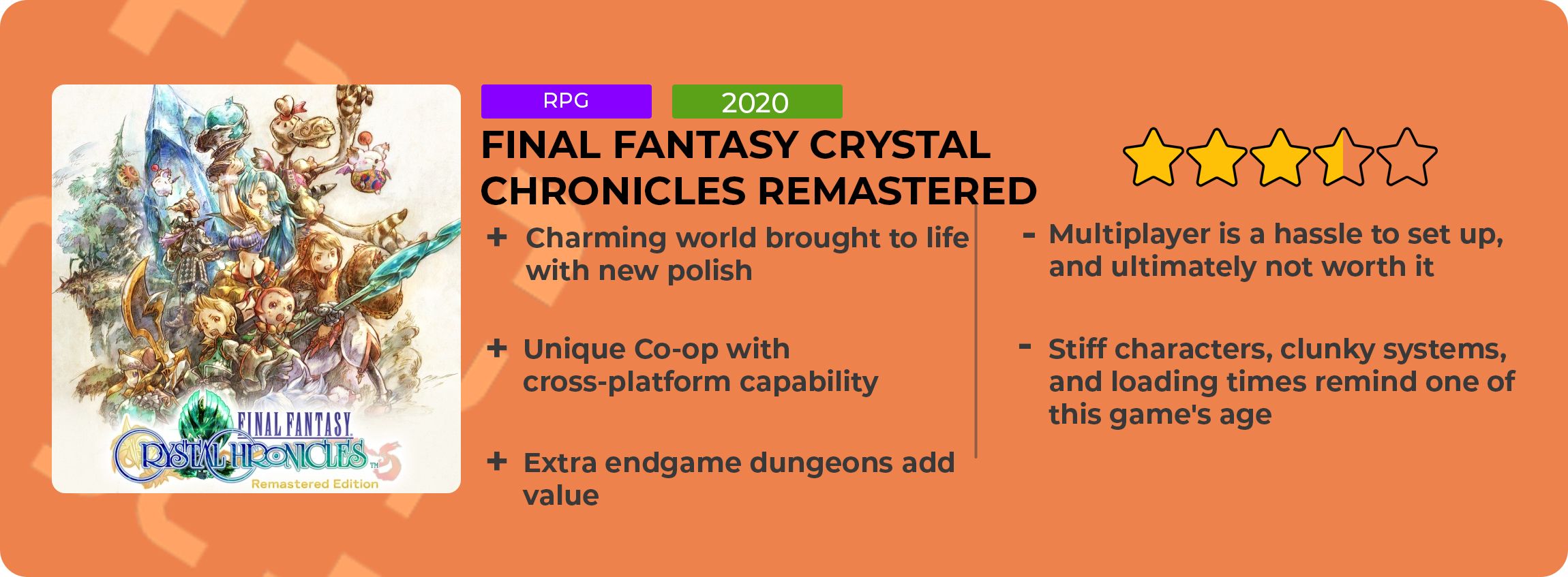 FINAL FANTASY
CRYSTAL CHRONICLES
Remastered Edition

RPG

2020

FINAL FANTASY CRYSTAL CHRONICLES REMASTERED

+ Charming world brought to life with new polish

+ Unique Co-op with cross-platform capability

+ Extra endgame dungeons add value

- Multiplayer is a hassle to set up, and ultimately not worth it

- Stiff characters, clunky systems, and loading times remind one of this game's age